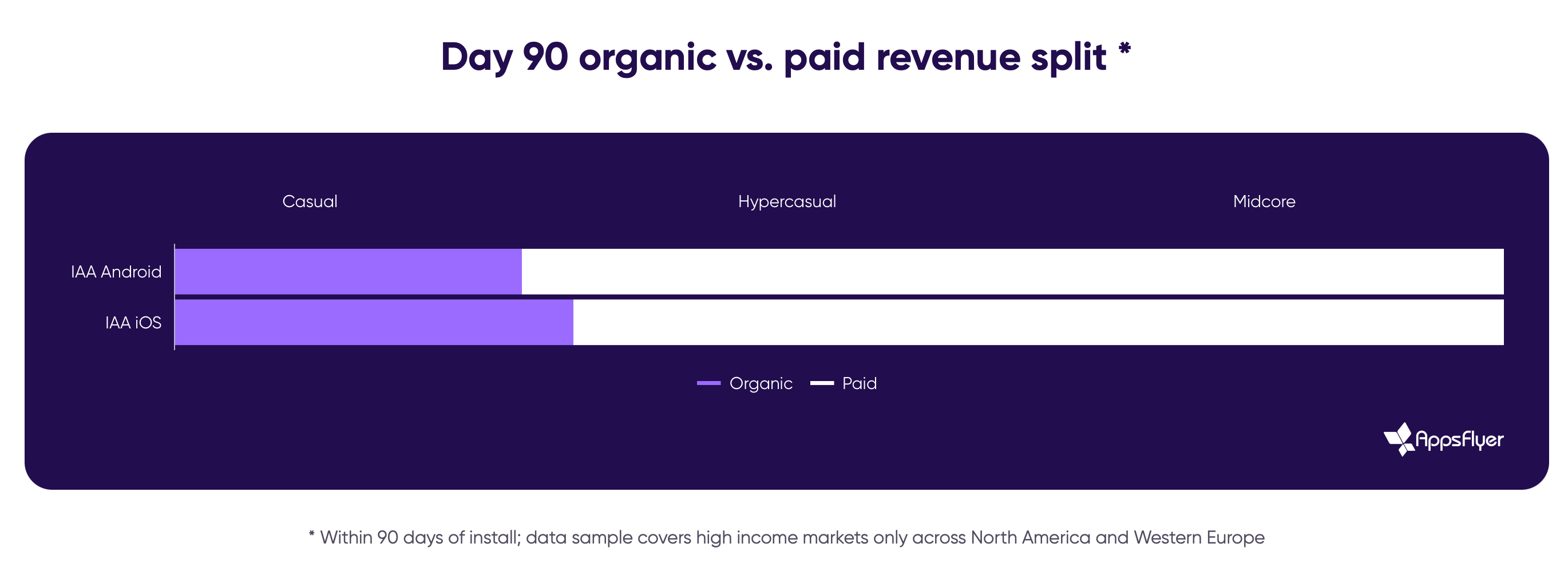 Day 90 organic vs. paid revenue split *

Casual

Hypercasual

Midcore

IAA Android

IAA iOS

Organic

Paid

AppsFlyer

* Within 90 days of install; data sample covers high income markets only across North America and Western Europe